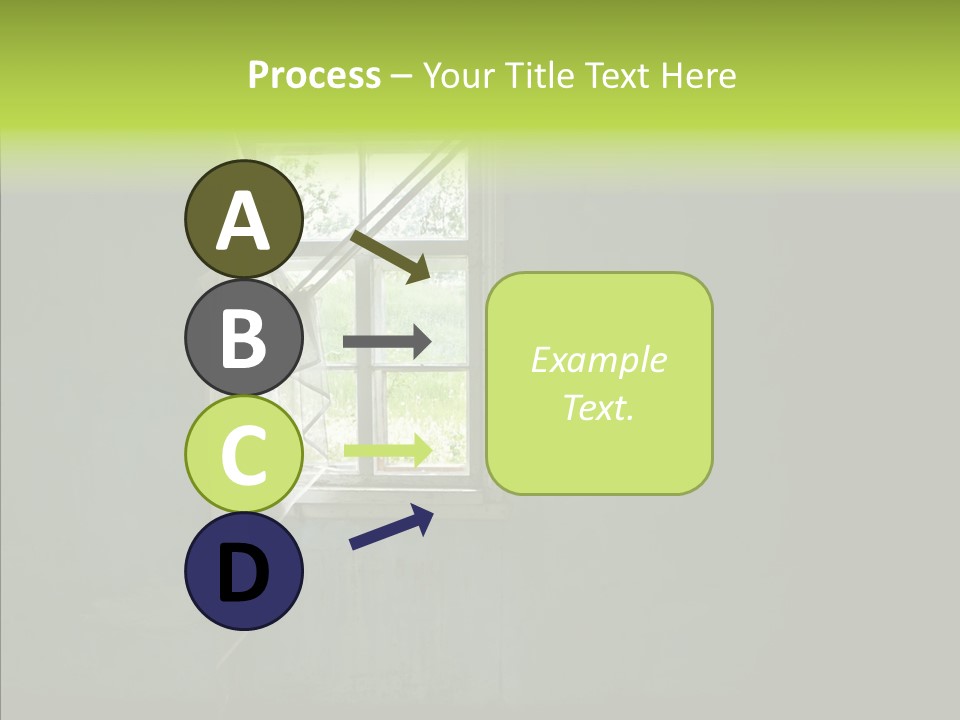 Process – Your Title Text Here

A

B

C

D

Example Text.